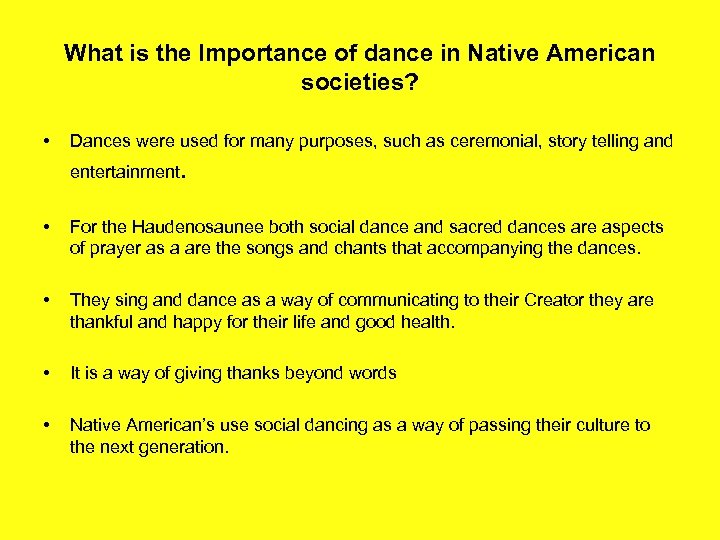 What is the Importance of dance in Native American societies?

• Dances were used for many purposes, such as ceremonial, story telling and entertainment.

• For the Haudenosaunee both social dance and sacred dances are aspects of prayer as a are the songs and chants that accompanying the dances.

• They sing and dance as a way of communicating to their Creator they are thankful and happy for their life and good health.

• It is a way of giving thanks beyond words

• Native American's use social dancing as a way of passing their culture to the next generation.